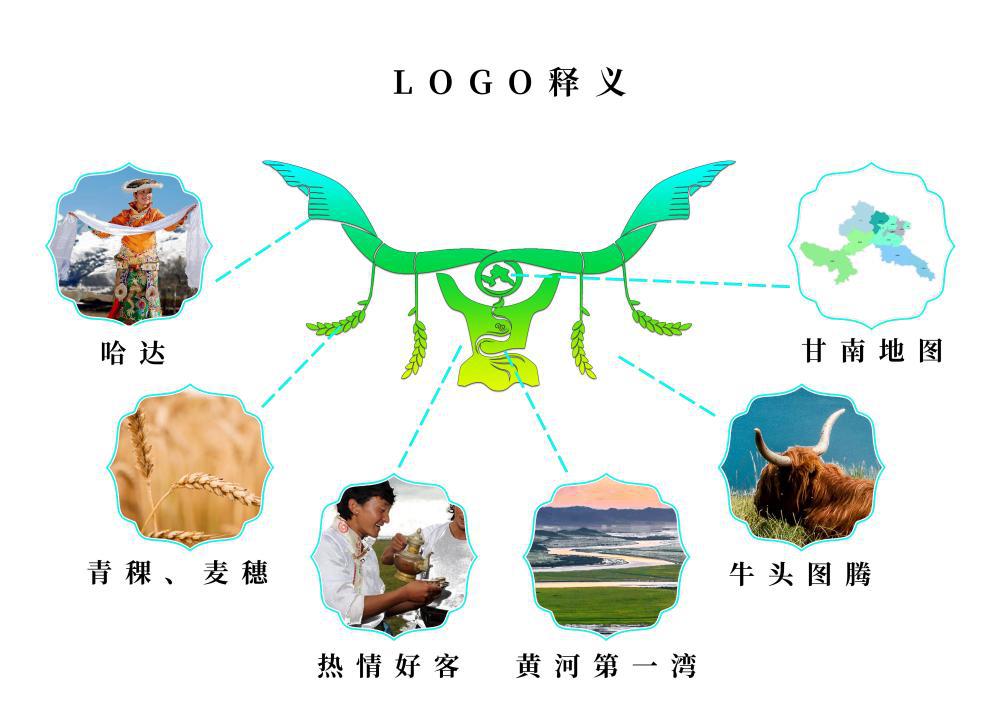 LOGO释义

哈达

甘南地图

青稞、麦穗

牛头图腾

热情好客

黄河第一湾